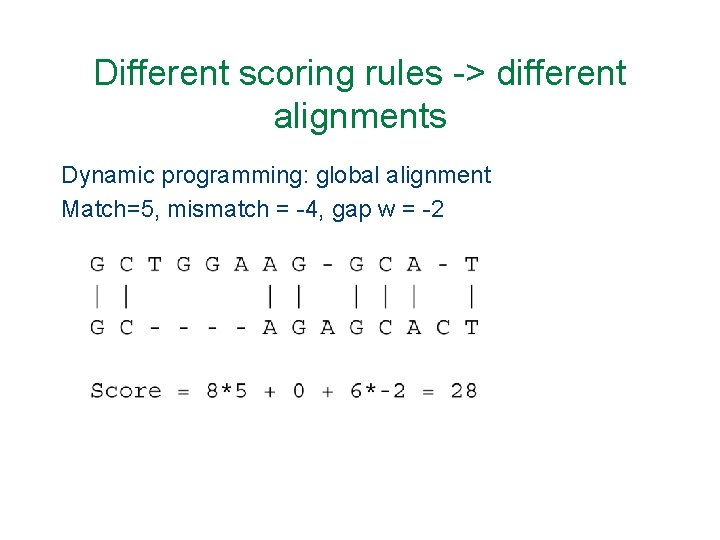 Different scoring rules -> different alignments

Dynamic programming: global alignment

Match=5, mismatch = -4, gap w = -2

G C T G G A A G - G C A - T
| |         | |   | | |   |
G C - - - - A G A G C A C T

Score = 8*5 + 0 + 6*-2 = 28